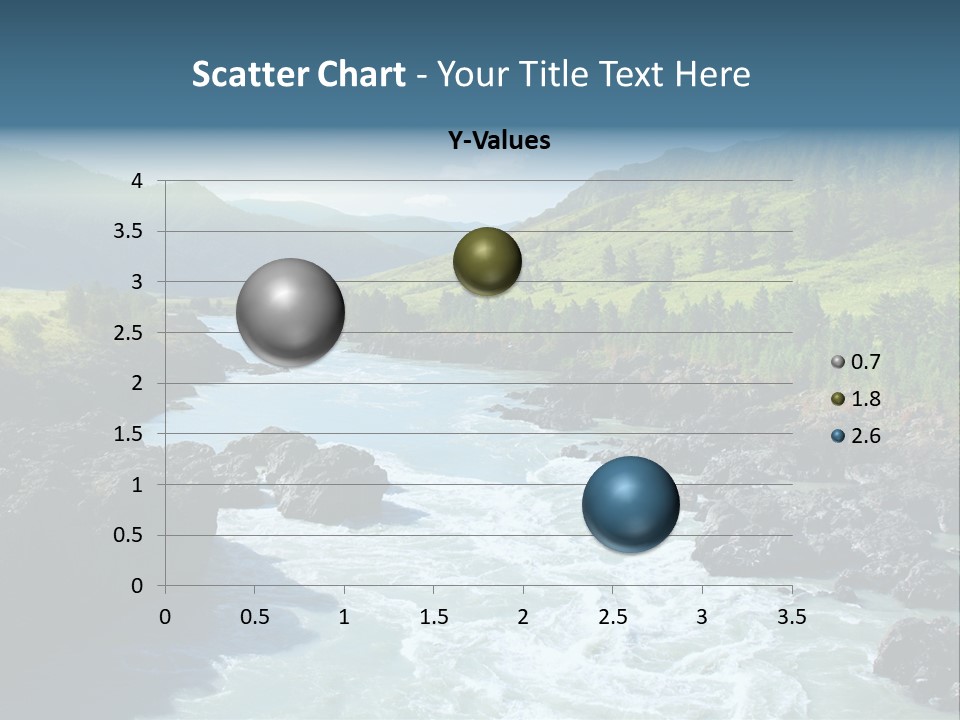 Scatter Chart - Your Title Text Here

Y-Values

4
3.5
3
2.5
2
1.5
1
0.5
0

0 0.5 1 1.5 2 2.5 3 3.5

0.7
1.8
2.6